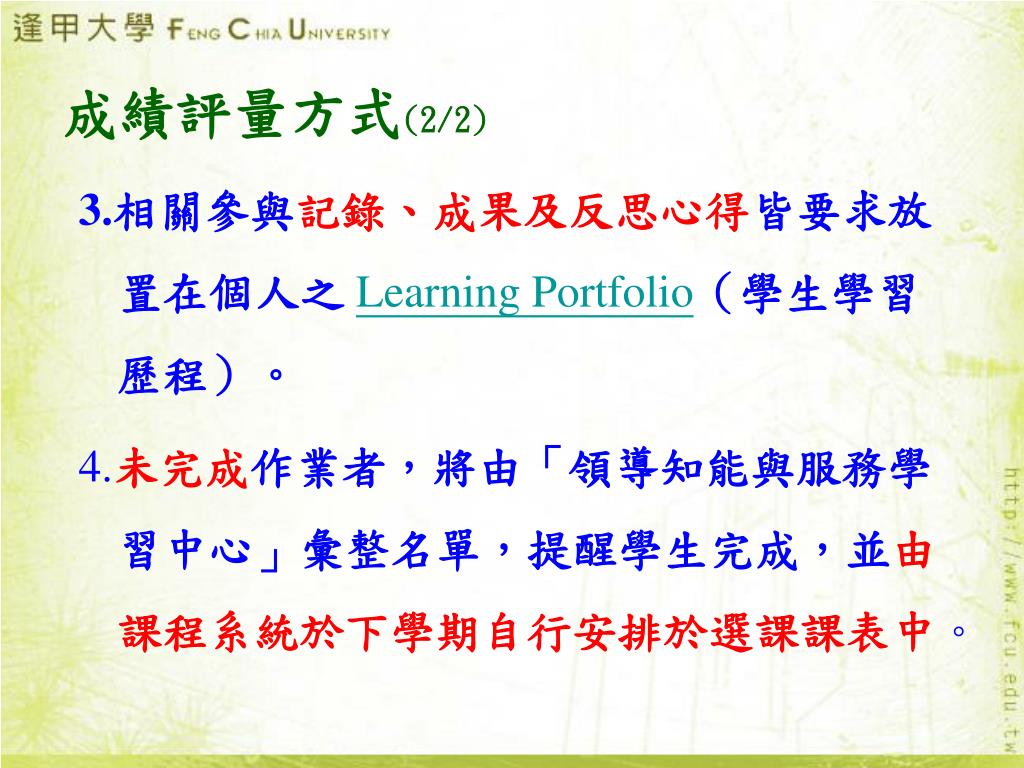 逢甲大學 FENG CHIA UNIVERSITY

成績評量方式(2/2)

3.相關參與記錄、成果及反思心得皆要求放置在個人之 Learning Portfolio（學生學習歷程）。

4.未完成作業者，將由「領導知能與服務學習中心」彙整名單，提醒學生完成，並由課程系統於下學期自行安排於選課課表中。

http://www.fcu.edu.tw